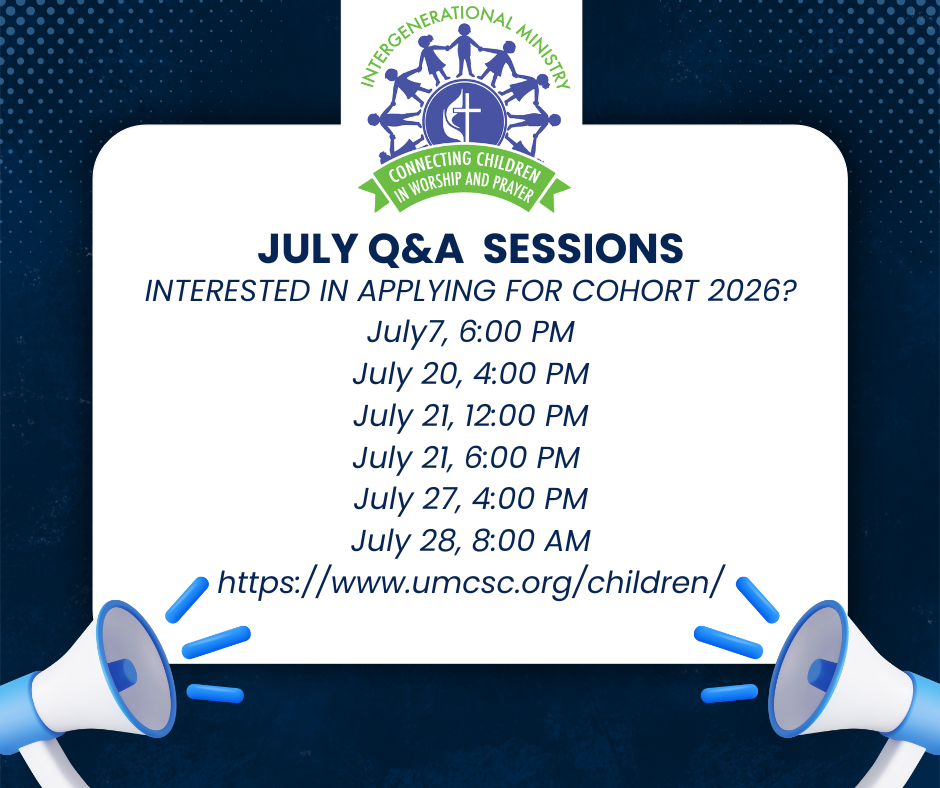 INTERGENERATIONAL MINISTRY
CONNECTING CHILDREN IN WORSHIP AND PRAYER

JULY Q&A SESSIONS
INTERESTED IN APPLYING FOR COHORT 2026?
July7, 6:00 PM
July 20, 4:00 PM
July 21, 12:00 PM
July 21, 6:00 PM
July 27, 4:00 PM
July 28, 8:00 AM
https://www.umcsc.org/children/